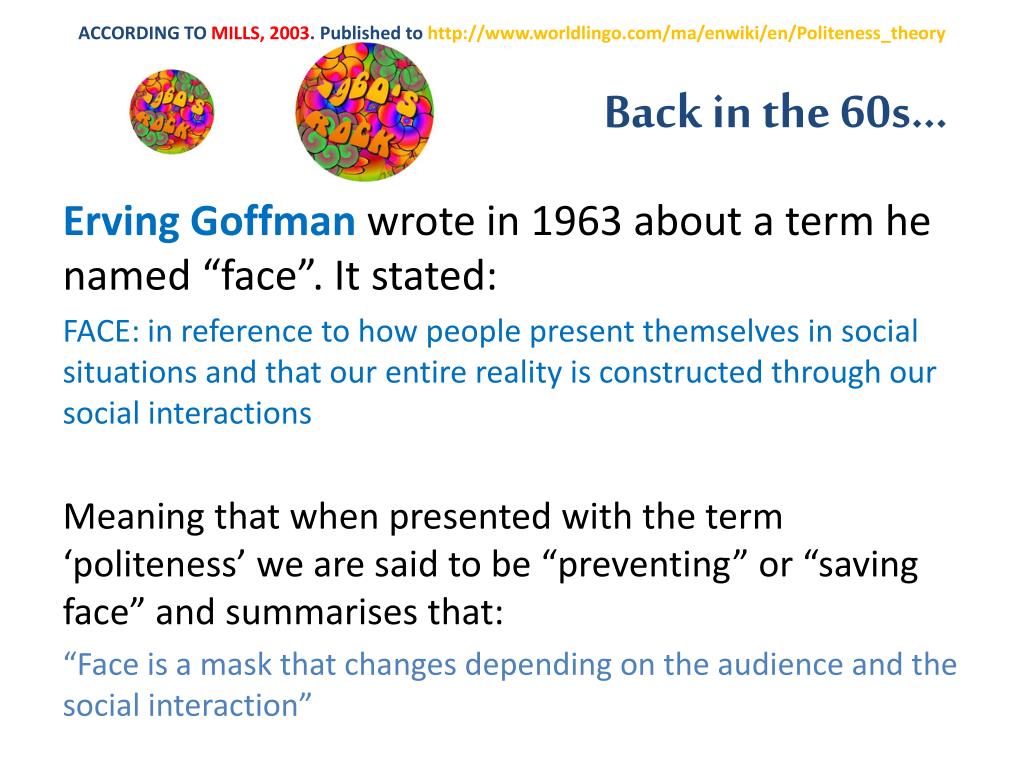 ACCORDING TO MILLS, 2003. Published to http://www.worldlingo.com/ma/enwiki/en/Politeness_theory

1960's ROCK

1960's ROCK

Back in the 60s…

Erving Goffman wrote in 1963 about a term he named “face”. It stated:

FACE: in reference to how people present themselves in social situations and that our entire reality is constructed through our social interactions

Meaning that when presented with the term ‘politeness’ we are said to be “preventing” or “saving face” and summarises that:

“Face is a mask that changes depending on the audience and the social interaction”